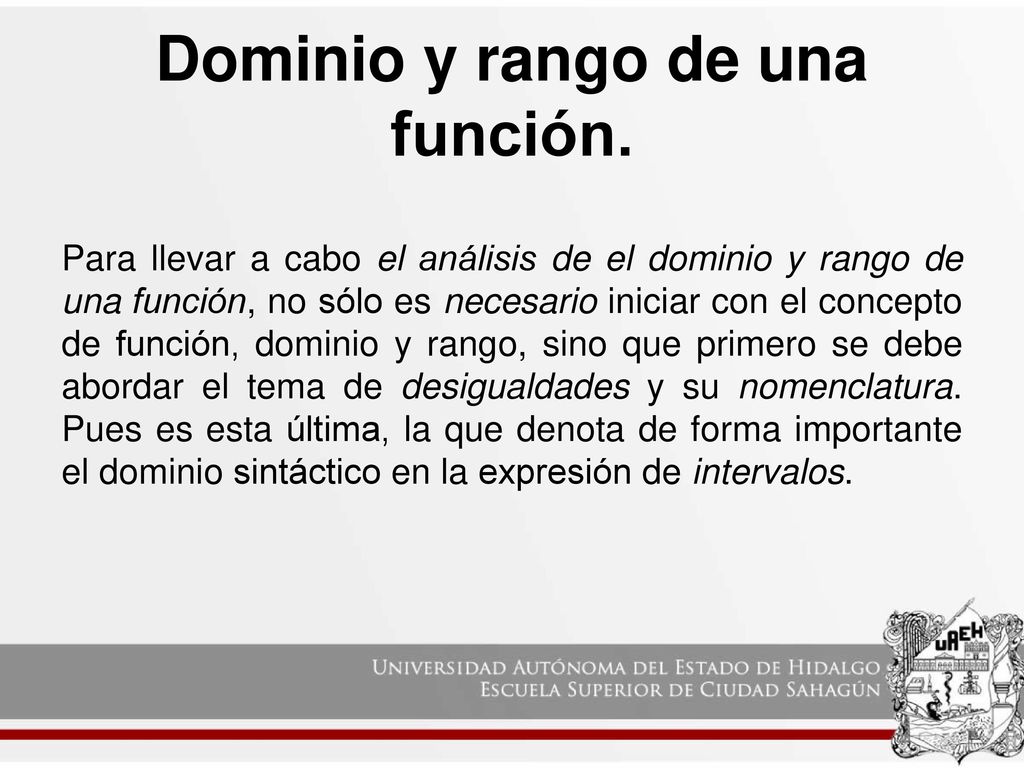 Dominio y rango de una función.

Para llevar a cabo el análisis de el dominio y rango de una función, no sólo es necesario iniciar con el concepto de función, dominio y rango, sino que primero se debe abordar el tema de desigualdades y su nomenclatura. Pues es esta última, la que denota de forma importante el dominio sintáctico en la expresión de intervalos.

UNIVERSIDAD AUTÓNOMA DEL ESTADO DE HIDALGO
ESCUELA SUPERIOR DE CIUDAD SAHAGÚN

UAEH